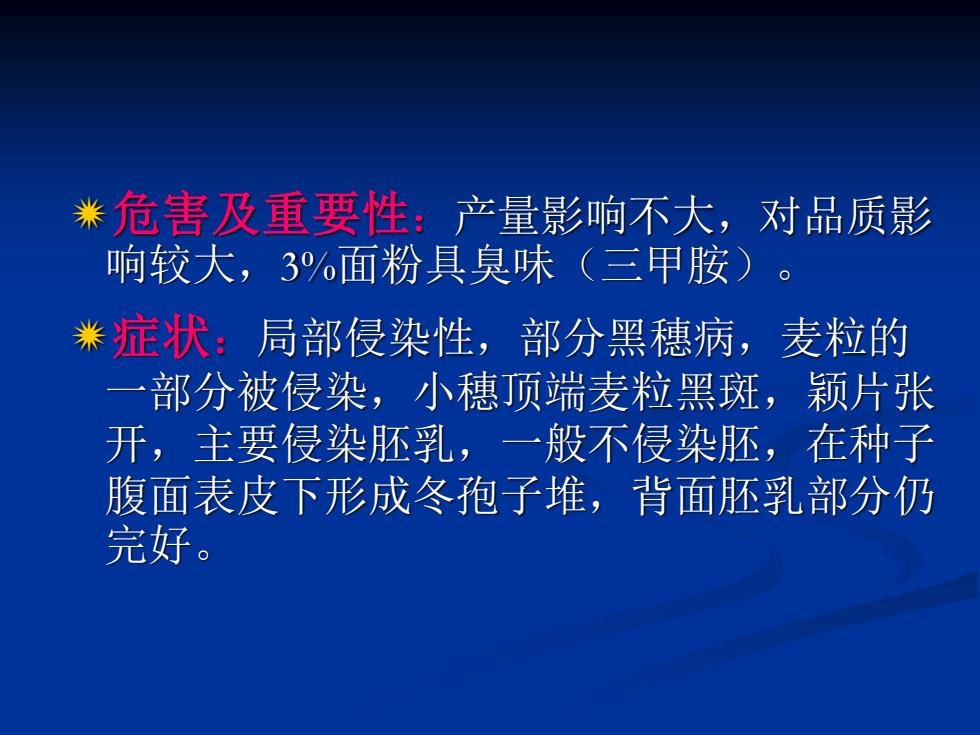 危害及重要性：产量影响不大，对品质影响较大，3%面粉具臭味（三甲胺）。

症状：局部侵染性，部分黑穗病，麦粒的一部分被侵染，小穗顶端麦粒黑斑，颖片张开，主要侵染胚乳，一般不侵染胚，在种子腹面表皮下形成冬孢子堆，背面胚乳部分仍完好。